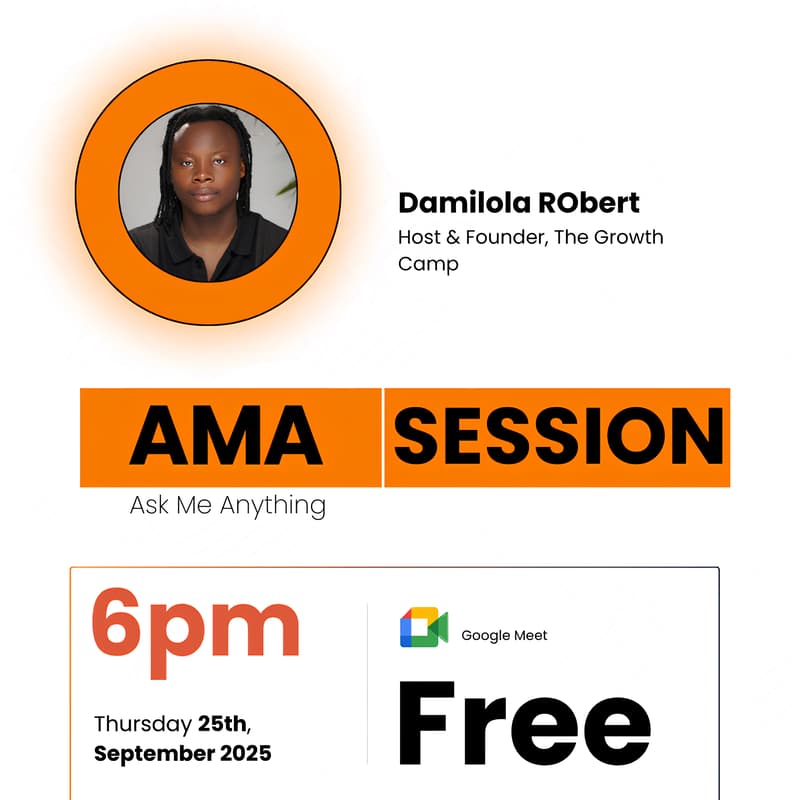 Damilola RObert
Host & Founder, The Growth Camp

AMA SESSION
Ask Me Anything

6pm

Thursday 25th, September 2025

Google Meet

Free